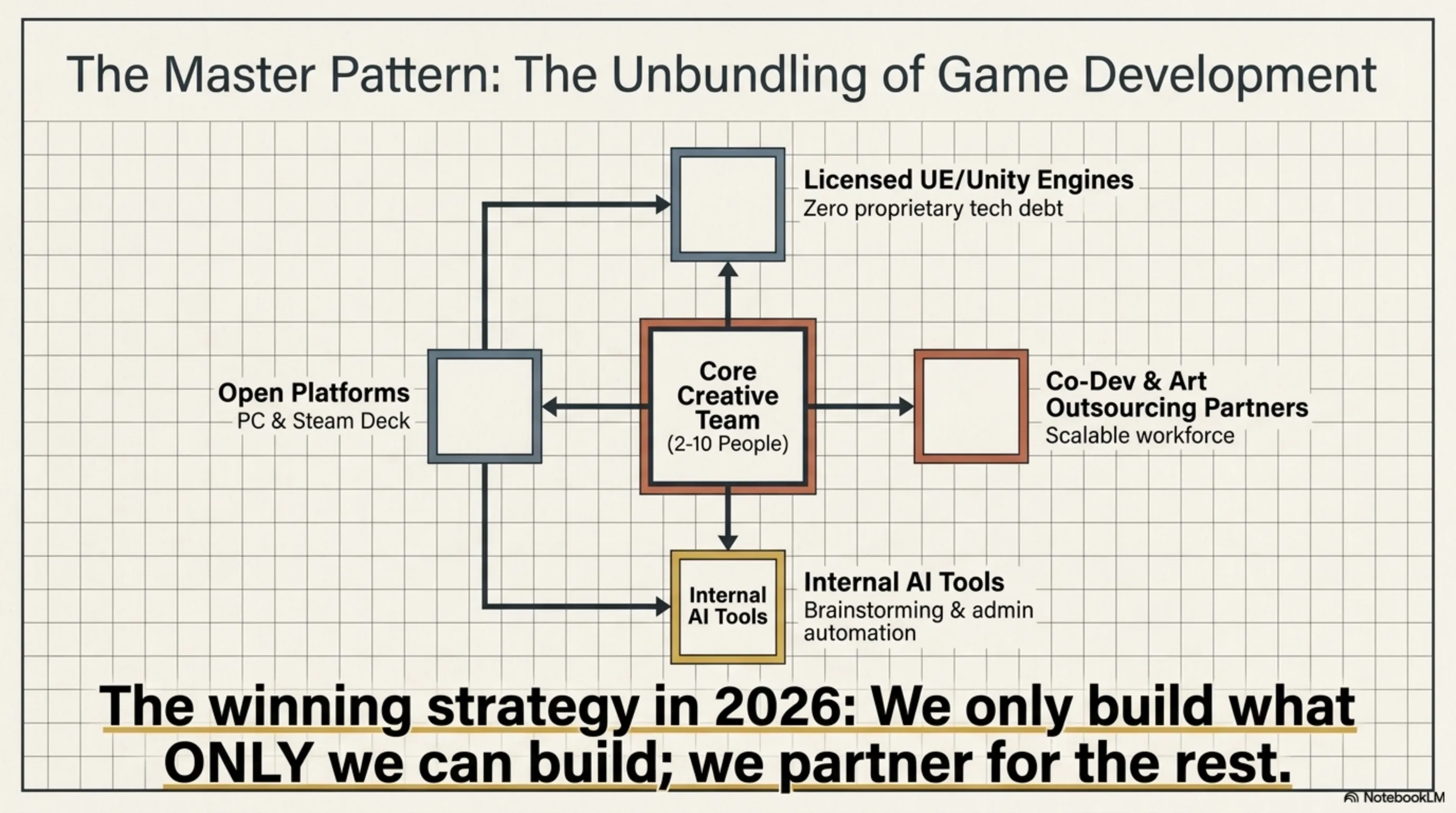 The Master Pattern: The Unbundling of Game Development

Licensed UE/Unity Engines
Zero proprietary tech debt

Open Platforms
PC & Steam Deck

Core Creative Team
(2-10 People)

Co-Dev & Art Outsourcing Partners
Scalable workforce

Internal AI Tools

Internal AI Tools
Brainstorming & admin automation

The winning strategy in 2026: We only build what ONLY we can build; we partner for the rest.

NotebookLM